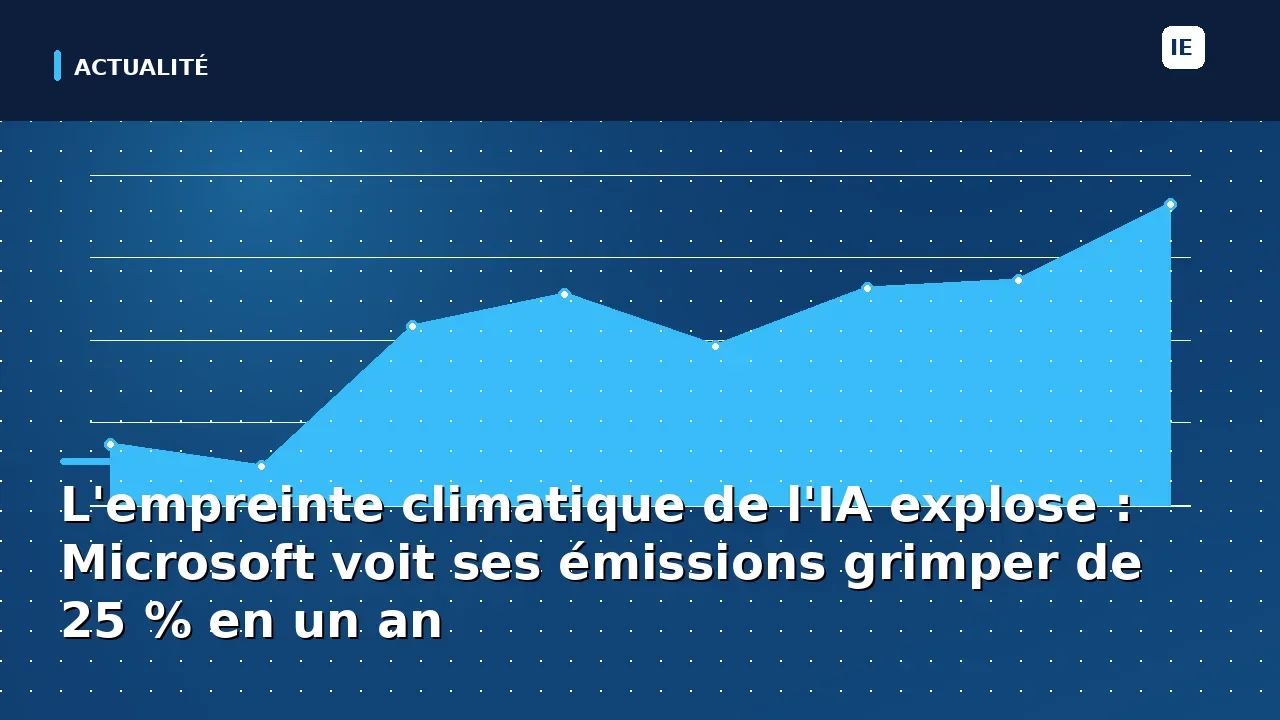 ACTUALITÉ

IE

L'empreinte climatique de l'IA explose : Microsoft voit ses émissions grimper de 25 % en un an